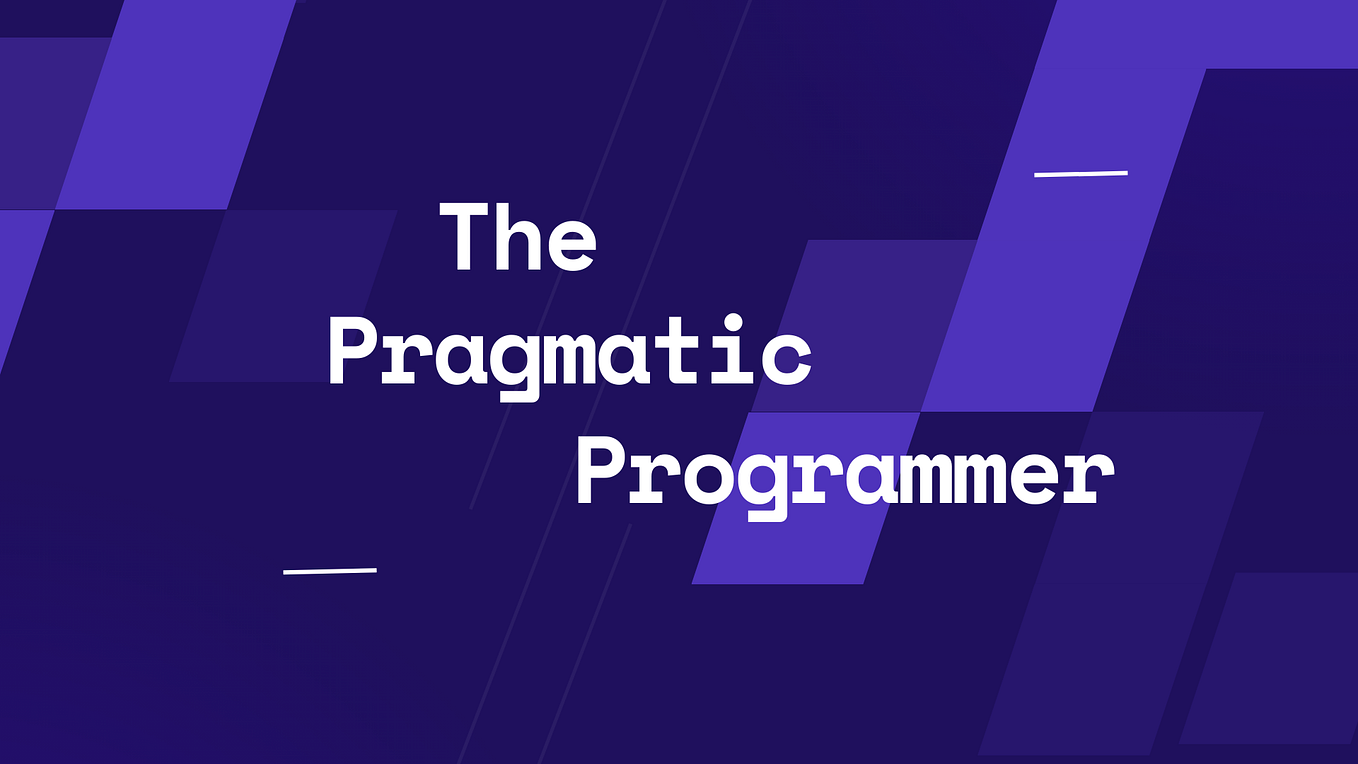 The
Pragmatic
Programmer